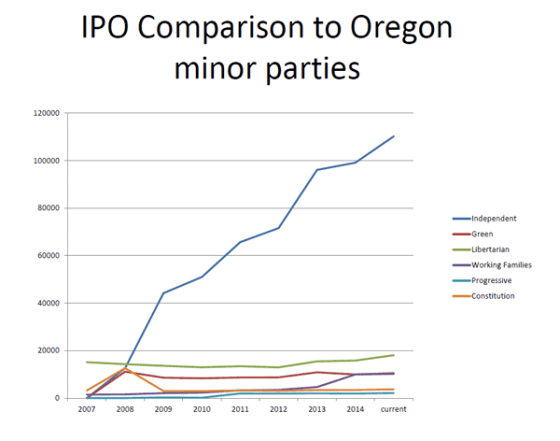 IPO Comparison to Oregon minor parties

120000
100000
80000
60000
40000
20000
0

2007 2008 2009 2010 2011 2012 2013 2014 current

Independent
Green
Libertarian
Working Families
Progressive
Constitution